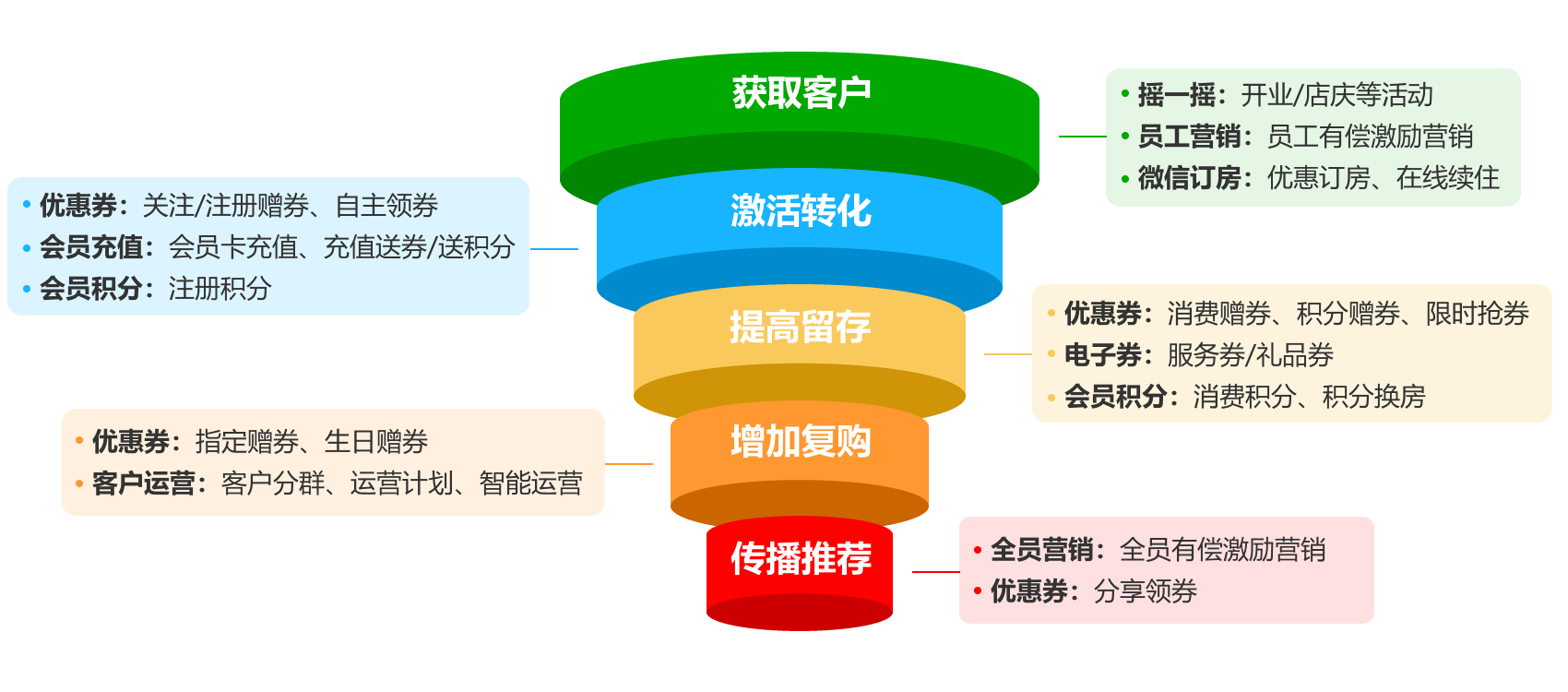 获取客户

• 摇一摇：开业/店庆等活动
• 员工营销：员工有偿激励营销
• 微信订房：优惠订房、在线续住

激活转化

• 优惠券：关注/注册赠券、自主领券
• 会员充值：会员卡充值、充值送券/送积分
• 会员积分：注册积分

提高留存

• 优惠券：消费赠券、积分赠券、限时抢券
• 电子券：服务券/礼品券
• 会员积分：消费积分、积分换房

增加复购

• 优惠券：指定赠券、生日赠券
• 客户运营：客户分群、运营计划、智能运营

传播推荐

• 全员营销：全员有偿激励营销
• 优惠券：分享领券